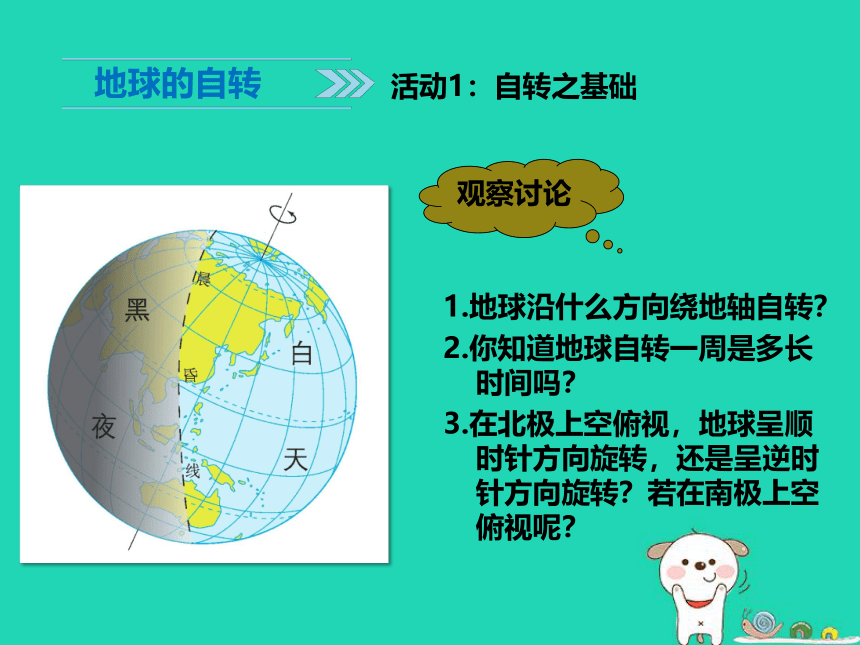 地球的自转

活动1：自转之基础

观察讨论

黑

夜

晨

昏

线

白

天

1.地球沿什么方向绕地轴自转？

2.你知道地球自转一周是多长时间吗？

3.在北极上空俯视，地球呈顺时针方向旋转，还是呈逆时针方向旋转？若在南极上空俯视呢？